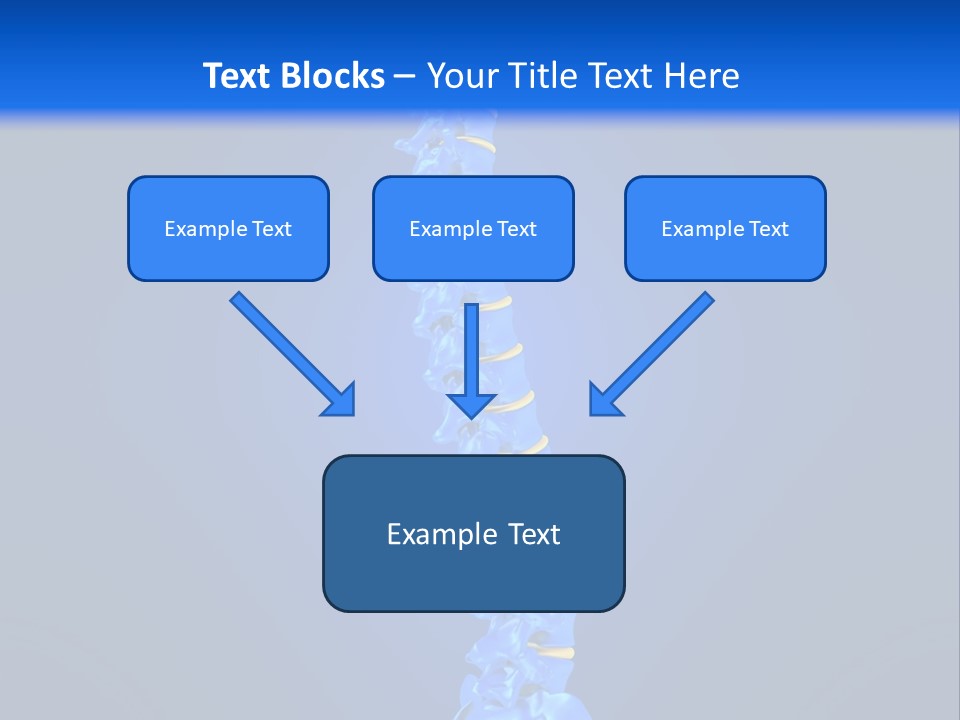 Text Blocks – Your Title Text Here

Example Text

Example Text

Example Text

Example Text